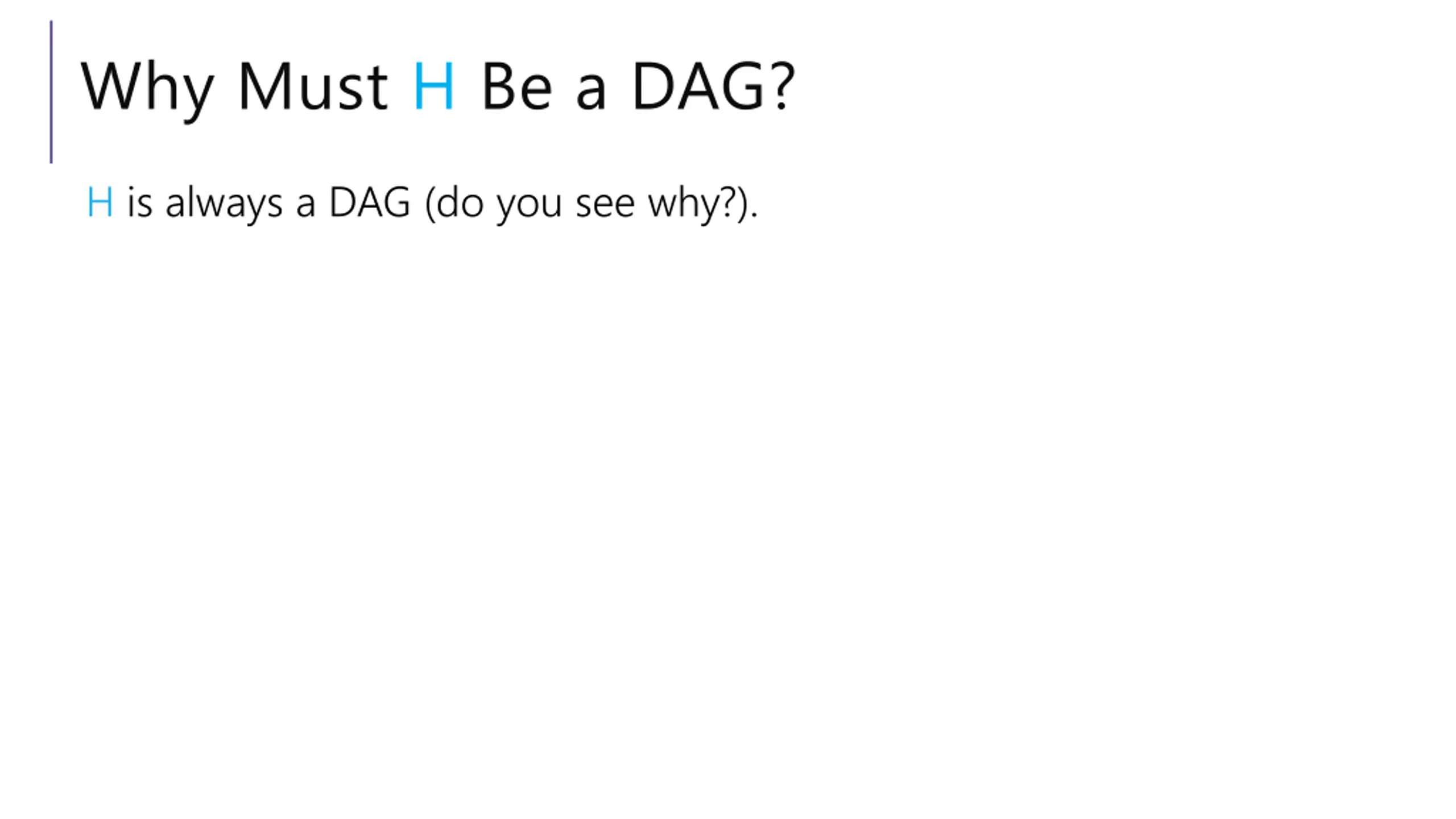 Why Must H Be a DAG?

H is always a DAG (do you see why?).